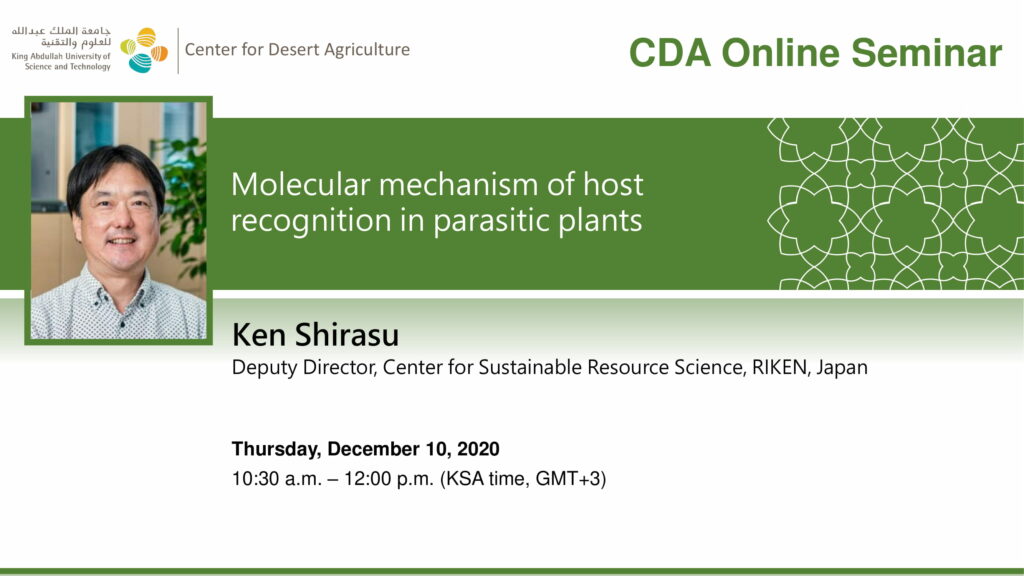 جامعة الملك عبدالله للعلوم والتقنية
King Abdullah University of Science and Technology

Center for Desert Agriculture

CDA Online Seminar

Molecular mechanism of host recognition in parasitic plants

Ken Shirasu
Deputy Director, Center for Sustainable Resource Science, RIKEN, Japan

Thursday, December 10, 2020
10:30 a.m. – 12:00 p.m. (KSA time, GMT+3)